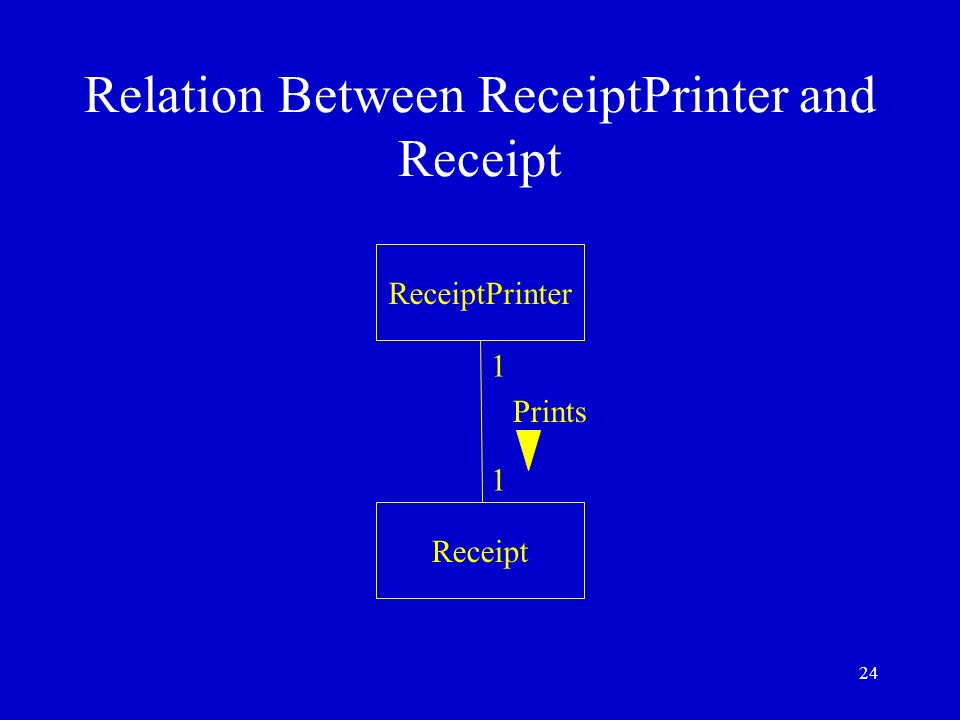 Relation Between ReceiptPrinter and Receipt

ReceiptPrinter

1

Prints

1

Receipt

24